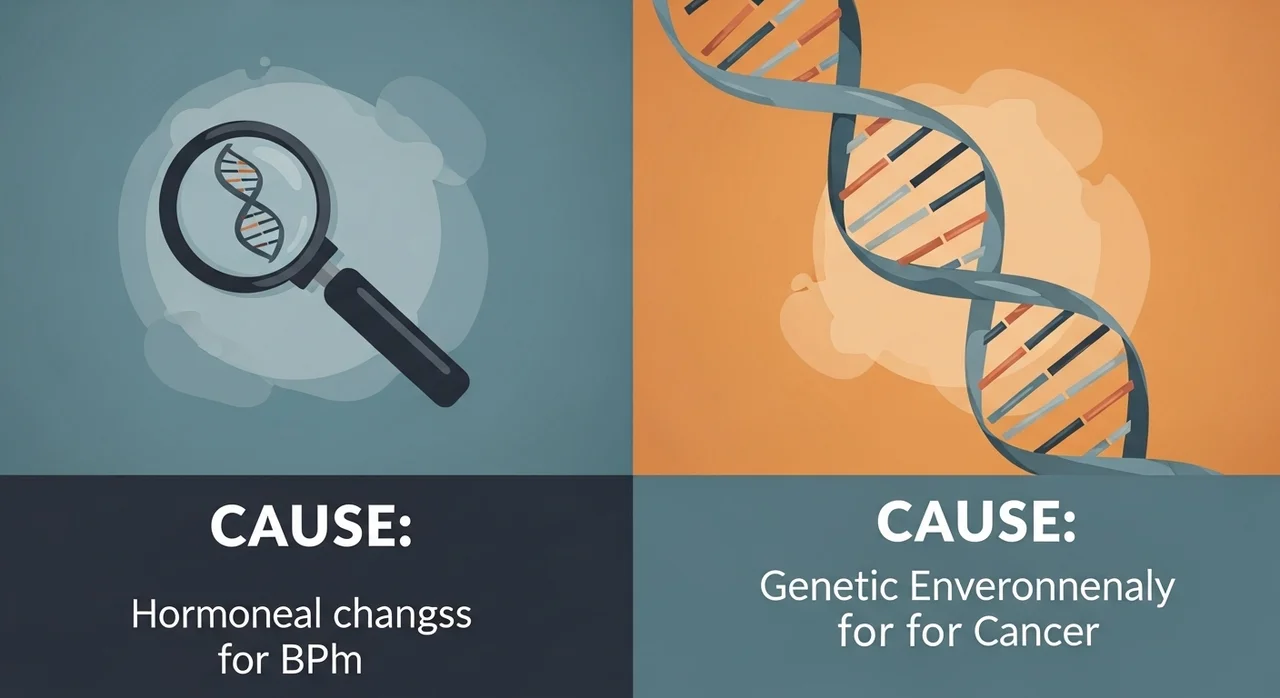 CAUSE:

Hormoneal changss for BPh

CAUSE:

Genetic Enveronnenaly for for Cancer